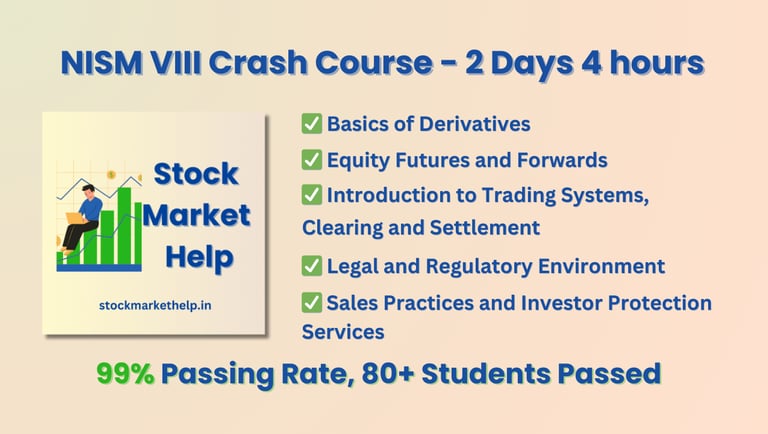 NISM VIII Crash Course - 2 Days 4 hours

Stock Market Help

stockmarkethelp.in

✅ Basics of Derivatives

✅ Equity Futures and Forwards

✅ Introduction to Trading Systems, Clearing and Settlement

✅ Legal and Regulatory Environment

✅ Sales Practices and Investor Protection Services

99% Passing Rate, 80+ Students Passed